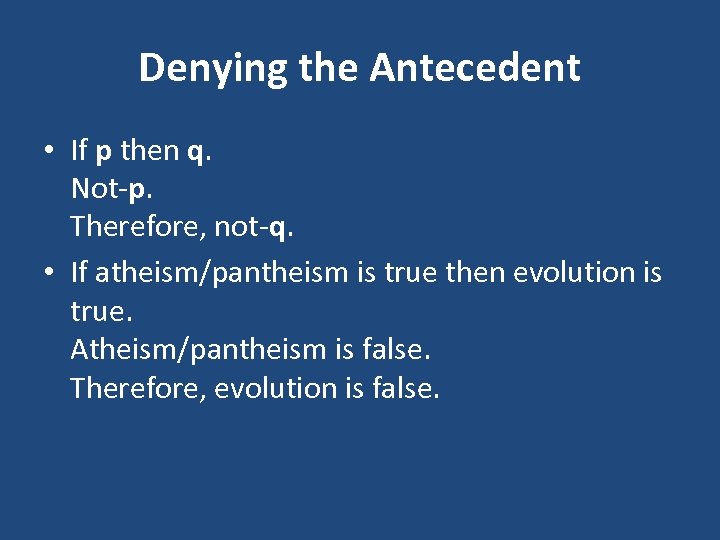 Denying the Antecedent

• If p then q.
Not-p.
Therefore, not-q.

• If atheism/pantheism is true then evolution is true.
Atheism/pantheism is false.
Therefore, evolution is false.